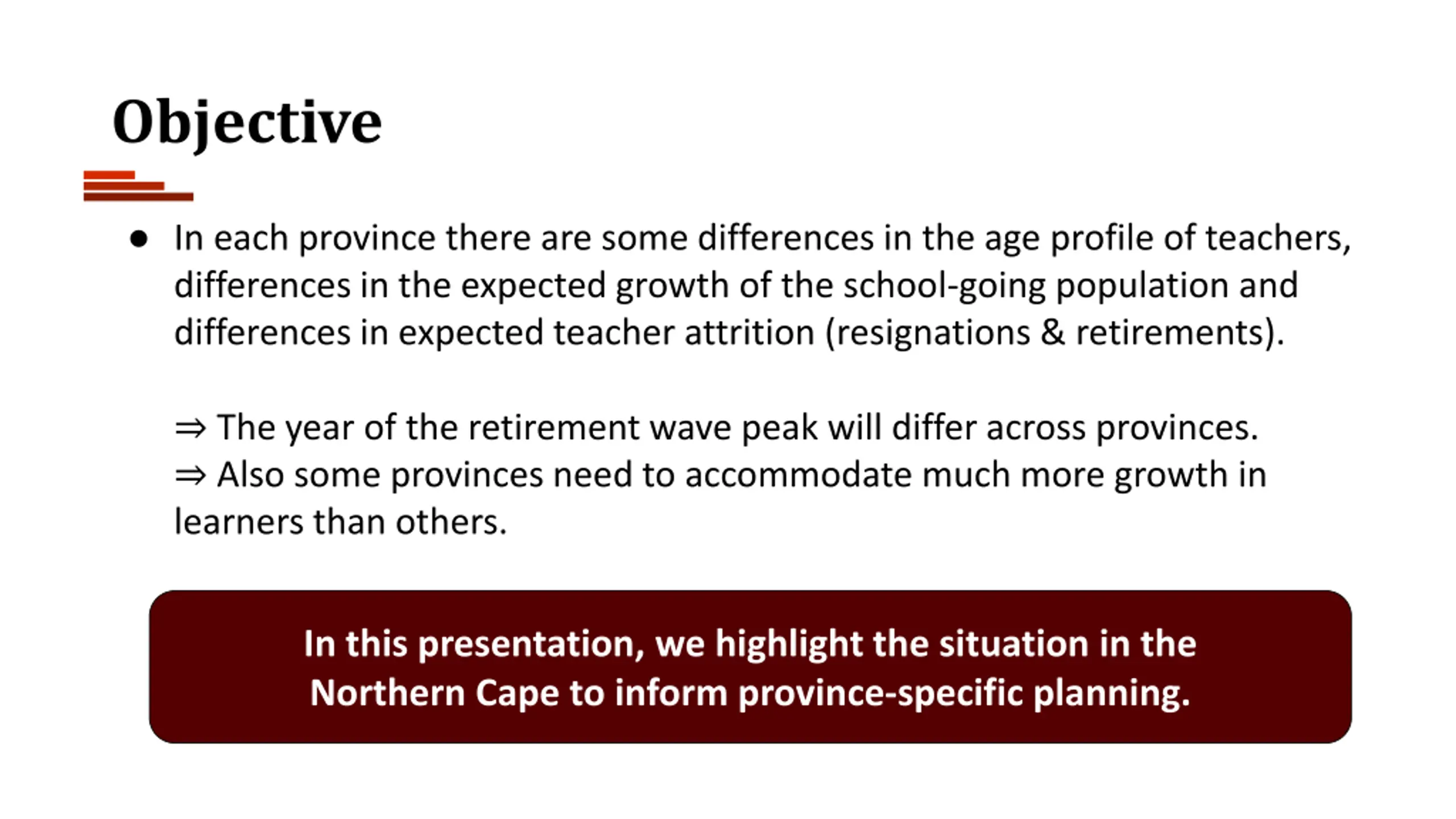 Objective

● In each province there are some differences in the age profile of teachers, differences in the expected growth of the school-going population and differences in expected teacher attrition (resignations & retirements).

⇒ The year of the retirement wave peak will differ across provinces.
⇒ Also some provinces need to accommodate much more growth in learners than others.

In this presentation, we highlight the situation in the Northern Cape to inform province-specific planning.